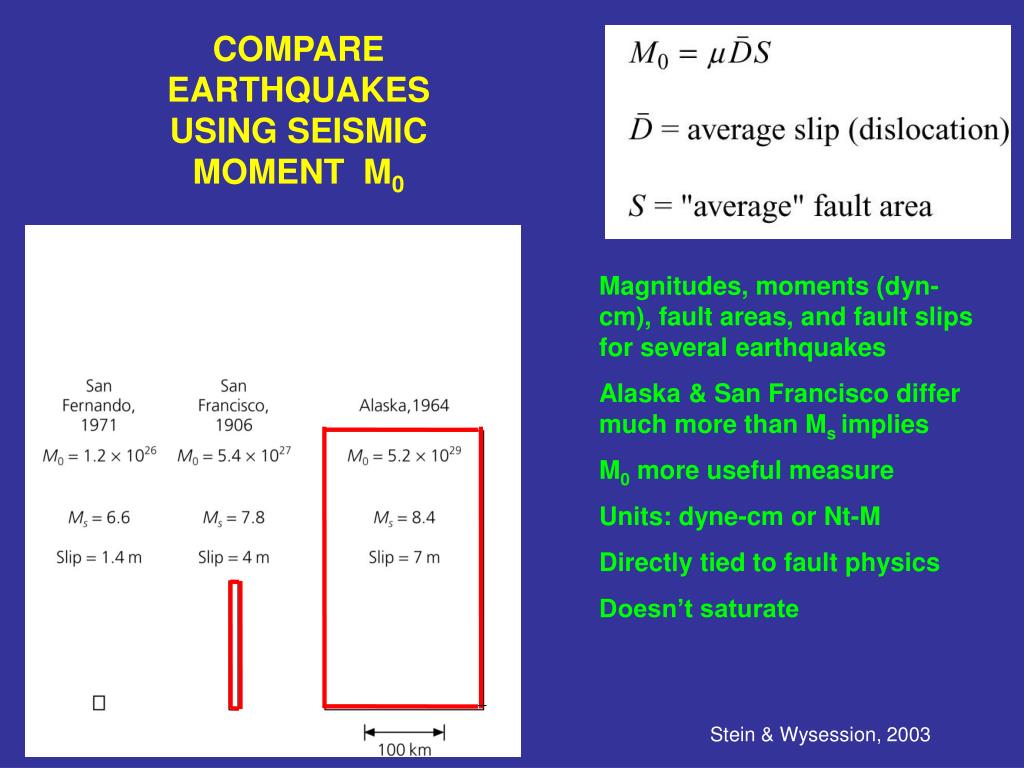 COMPARE EARTHQUAKES USING SEISMIC MOMENT $M_0$

$M_0 = \mu \bar{D} S$

$\bar{D}$ = average slip (dislocation)

$S$ = "average" fault area

San Fernando, 1971

$M_0 = 1.2 \times 10^{26}$

$M_s = 6.6$

Slip = 1.4 m

San Francisco, 1906

$M_0 = 5.4 \times 10^{27}$

$M_s = 7.8$

Slip = 4 m

Alaska,1964

$M_0 = 5.2 \times 10^{29}$

$M_s = 8.4$

Slip = 7 m

100 km

Magnitudes, moments (dyn-cm), fault areas, and fault slips for several earthquakes

Alaska & San Francisco differ much more than $M_s$ implies

$M_0$ more useful measure

Units: dyne-cm or Nt-M

Directly tied to fault physics

Doesn't saturate

Stein & Wysession, 2003